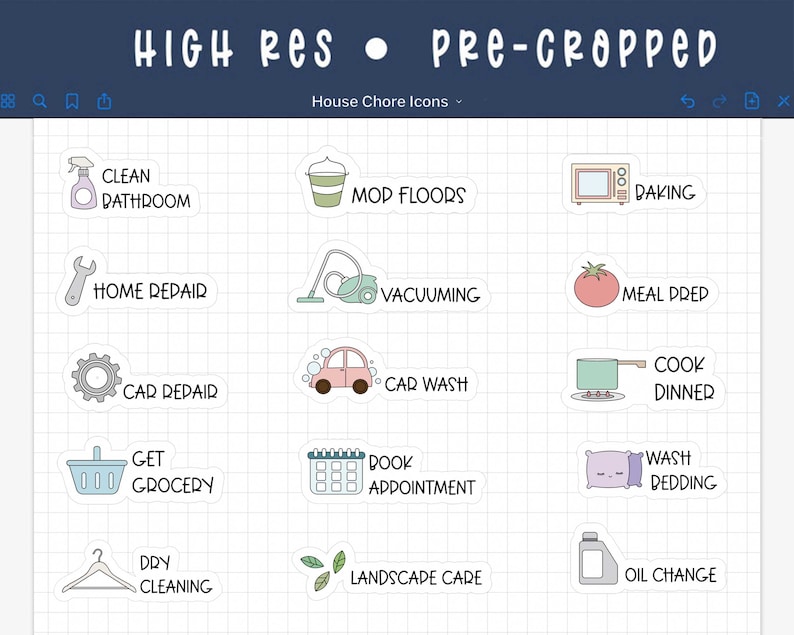 HIGH RES • PRE-CROPPED

House Chore Icons

CLEAN BATHROOM

MOP FLOORS

BAKING

HOME REPAIR

VACUUMING

MEAL PREP

CAR REPAIR

CAR WASH

COOK DINNER

GET GROCERY

BOOK APPOINTMENT

WASH BEDDING

DRY CLEANING

LANDSCAPE CARE

OIL CHANGE